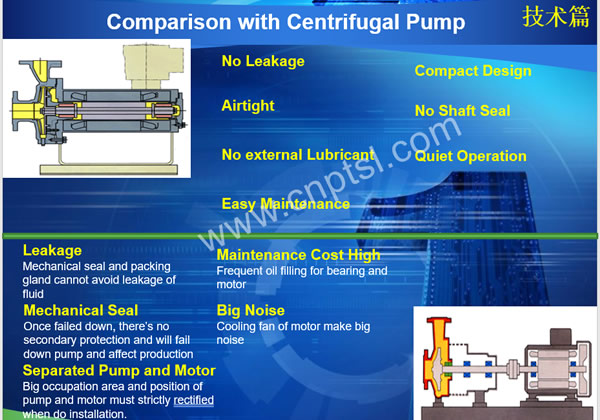 Comparison with Centrifugal Pump

技术篇

No Leakage

Airtight

No external Lubricant

Easy Maintenance

Compact Design

No Shaft Seal

Quiet Operation

www.cnptsl.com

Leakage
Mechanical seal and packing gland cannot avoid leakage of fluid

Mechanical Seal
Once failed down, there's no secondary protection and will fail down pump and affect production

Separated Pump and Motor
Big occupation area and position of pump and motor must strictly rectified when do installation.

Maintenance Cost High
Frequent oil filling for bearing and motor

Big Noise
Cooling fan of motor make big noise